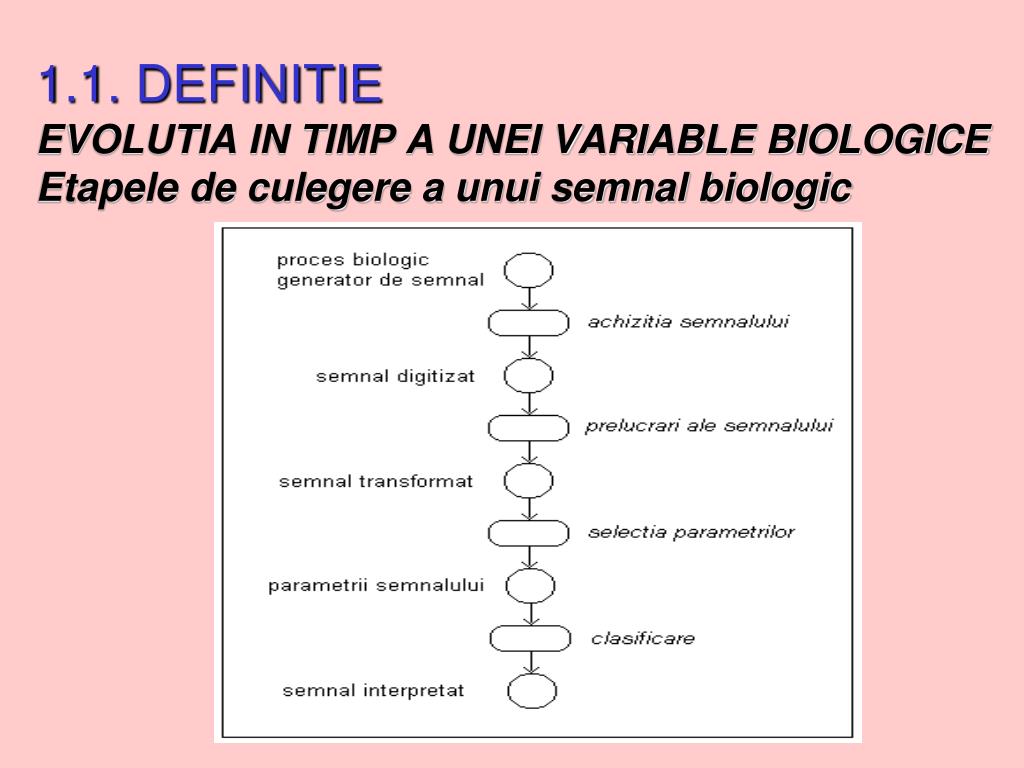 1.1. DEFINITIE
EVOLUTIA IN TIMP A UNEI VARIABLE BIOLOGICE
Etapele de culegere a unui semnal biologic

proces biologic generator de semnal
achizitia semnalului
semnal digitizat
prelucrari ale semnalului
semnal transformat
selectia parametrilor
parametrii semnalului
clasificare
semnal interpretat